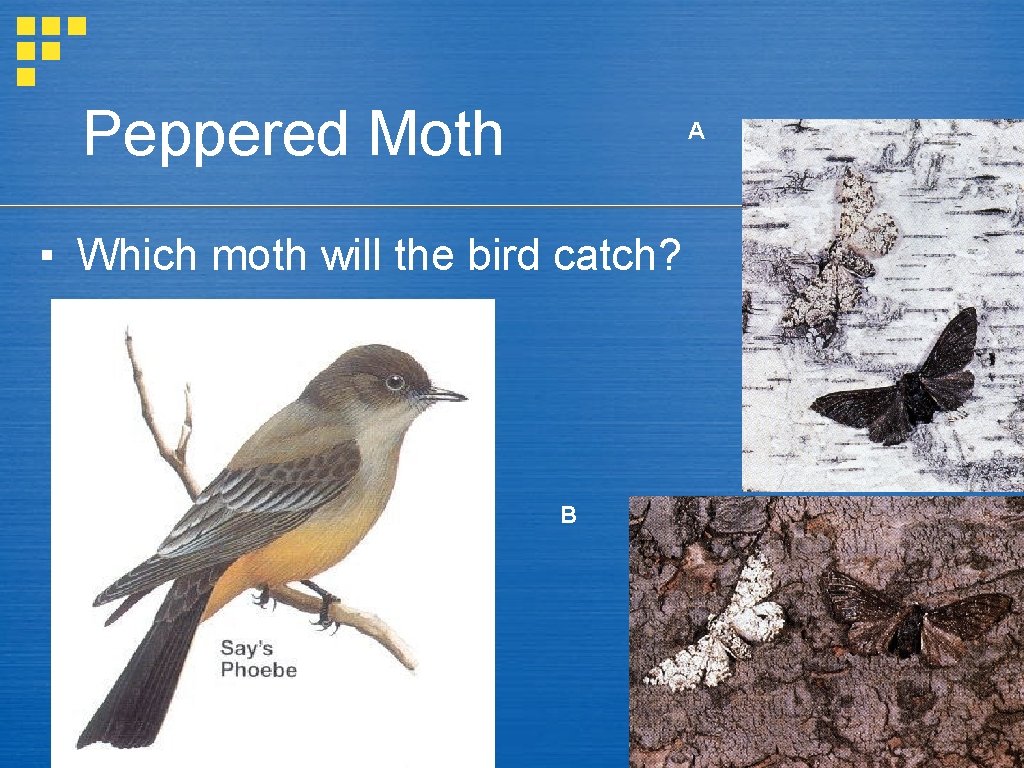 Peppered Moth

A

▪ Which moth will the bird catch?

Say's Phoebe

B